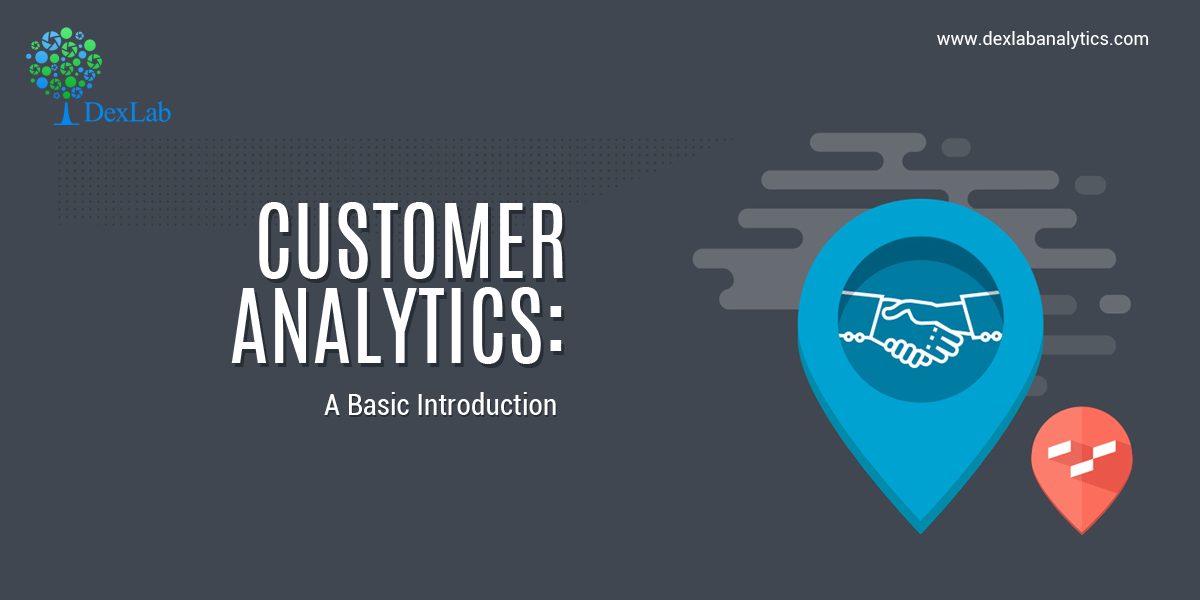 DexLab

www.dexlabanalytics.com

CUSTOMER ANALYTICS:

A Basic Introduction